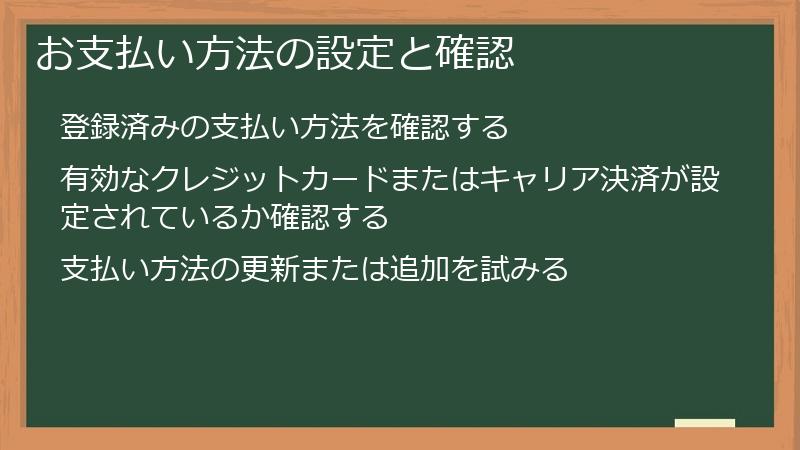 お支払い方法の設定と確認

登録済みの支払い方法を確認する

有効なクレジットカードまたはキャリア決済が設定されているか確認する

支払い方法の更新または追加を試みる